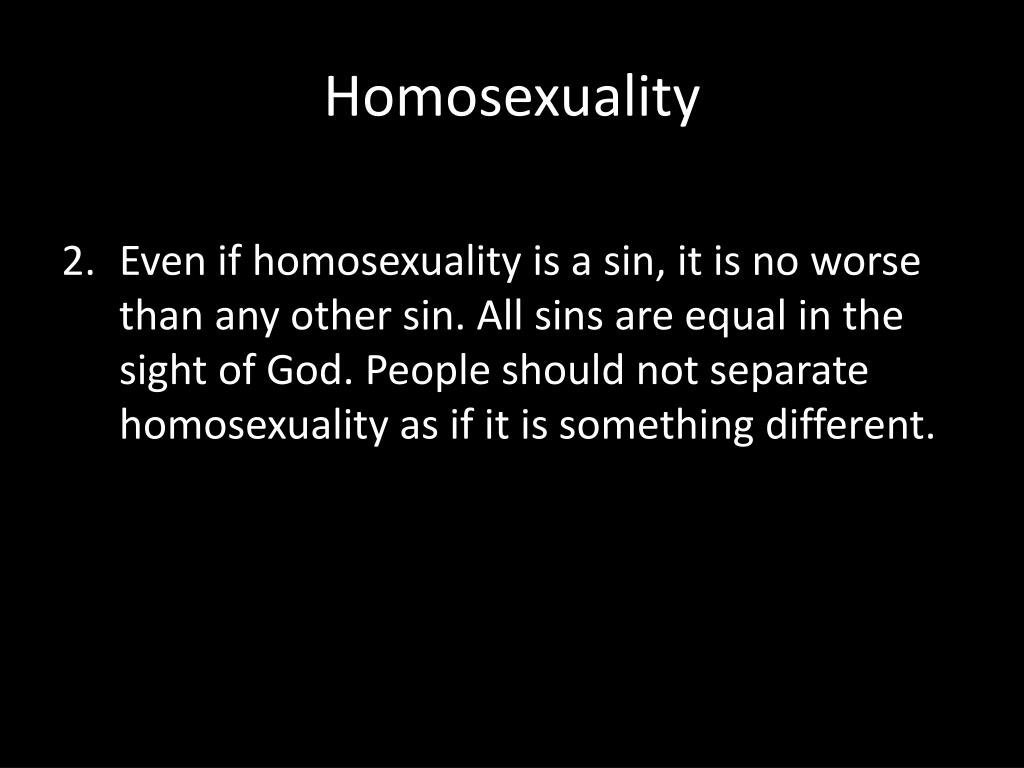 Homosexuality

2. Even if homosexuality is a sin, it is no worse than any other sin. All sins are equal in the sight of God. People should not separate homosexuality as if it is something different.